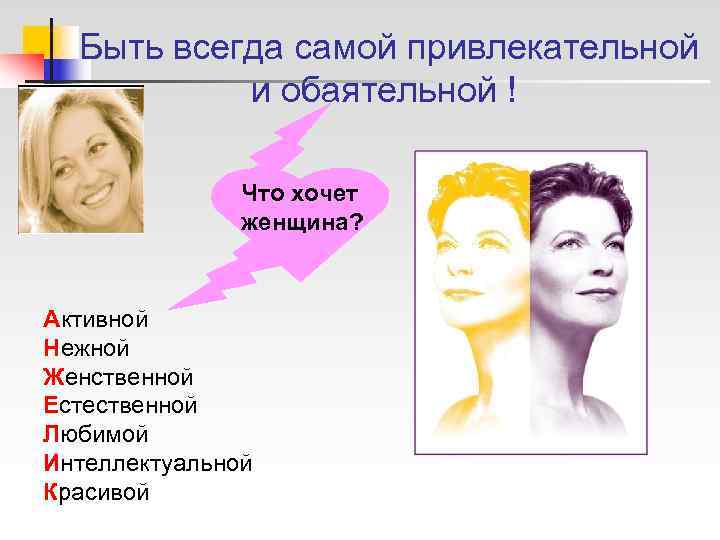 Быть всегда самой привлекательной и обаятельной !

Что хочет женщина?

Активной
Нежной
Женственной
Естественной
Любимой
Интеллектуальной
Красивой